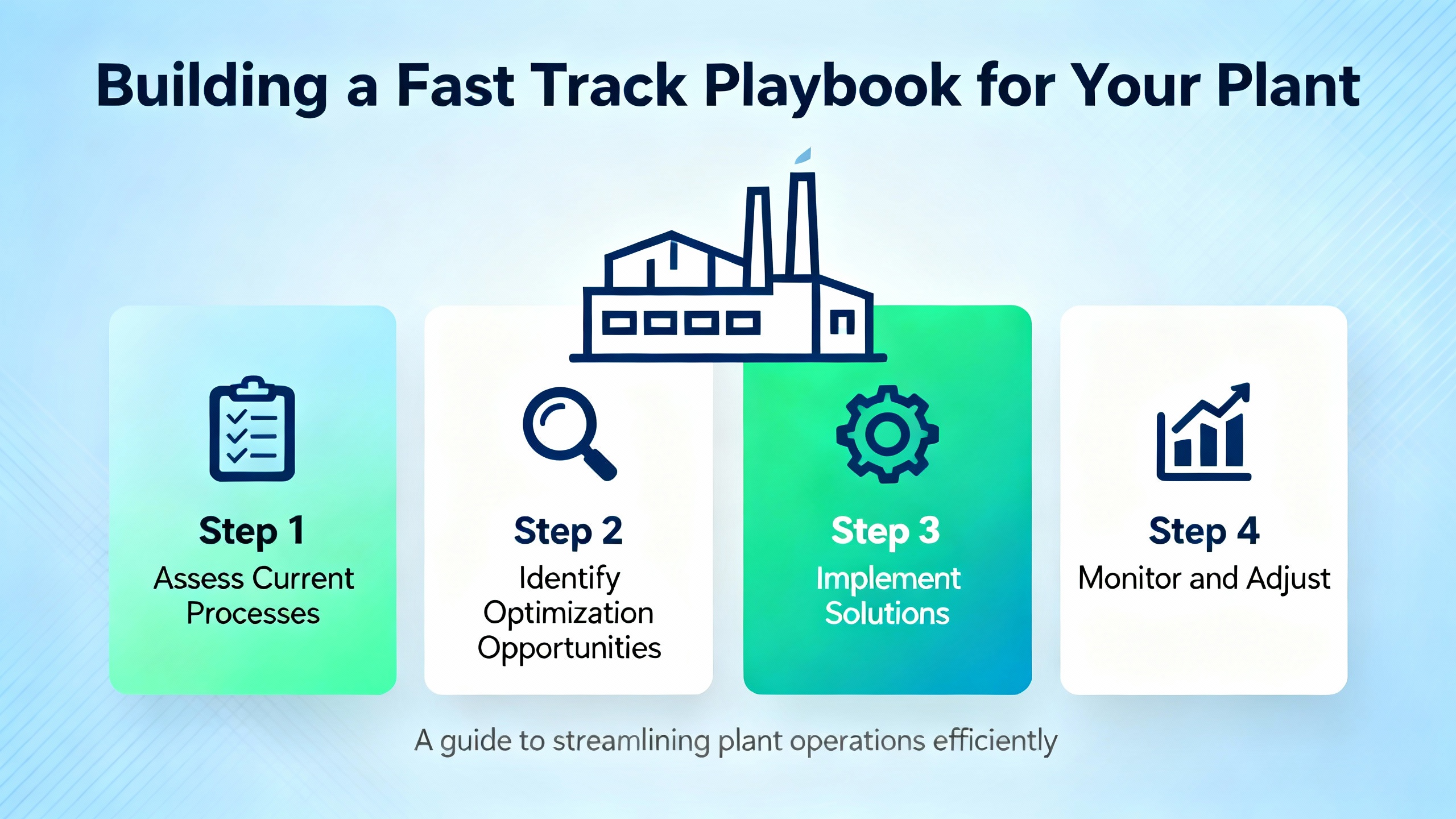 Building a Fast Track Playbook for Your Plant

Step 1
Assess Current Processes

Step 2
Identify Optimization Opportunities

Step 3
Implement Solutions

Step 4
Monitor and Adjust

A guide to streamlining plant operations efficiently